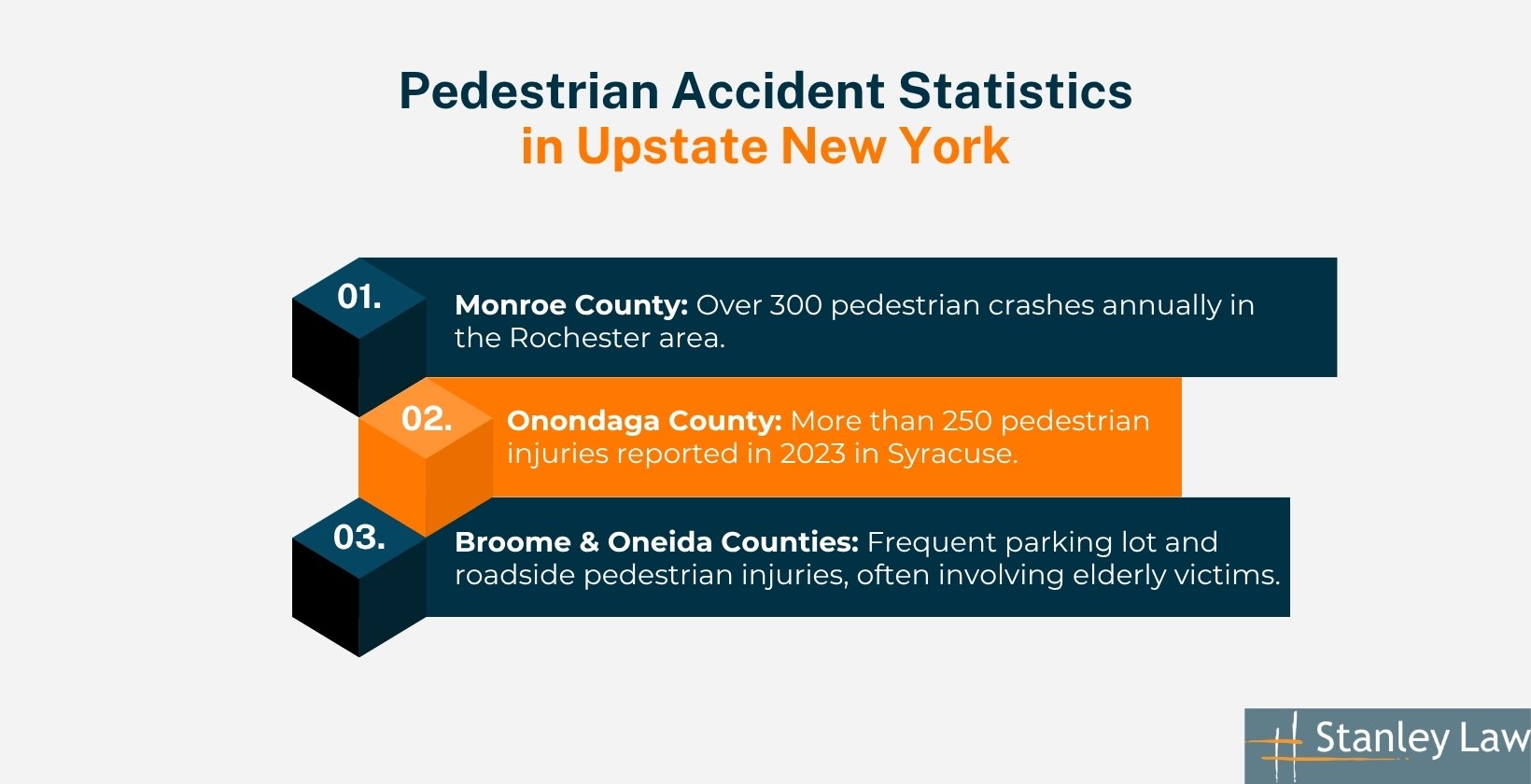 Pedestrian Accident Statistics
in Upstate New York

01.
Monroe County: Over 300 pedestrian crashes annually in the Rochester area.

02.
Onondaga County: More than 250 pedestrian injuries reported in 2023 in Syracuse.

03.
Broome & Oneida Counties: Frequent parking lot and roadside pedestrian injuries, often involving elderly victims.

Stanley Law